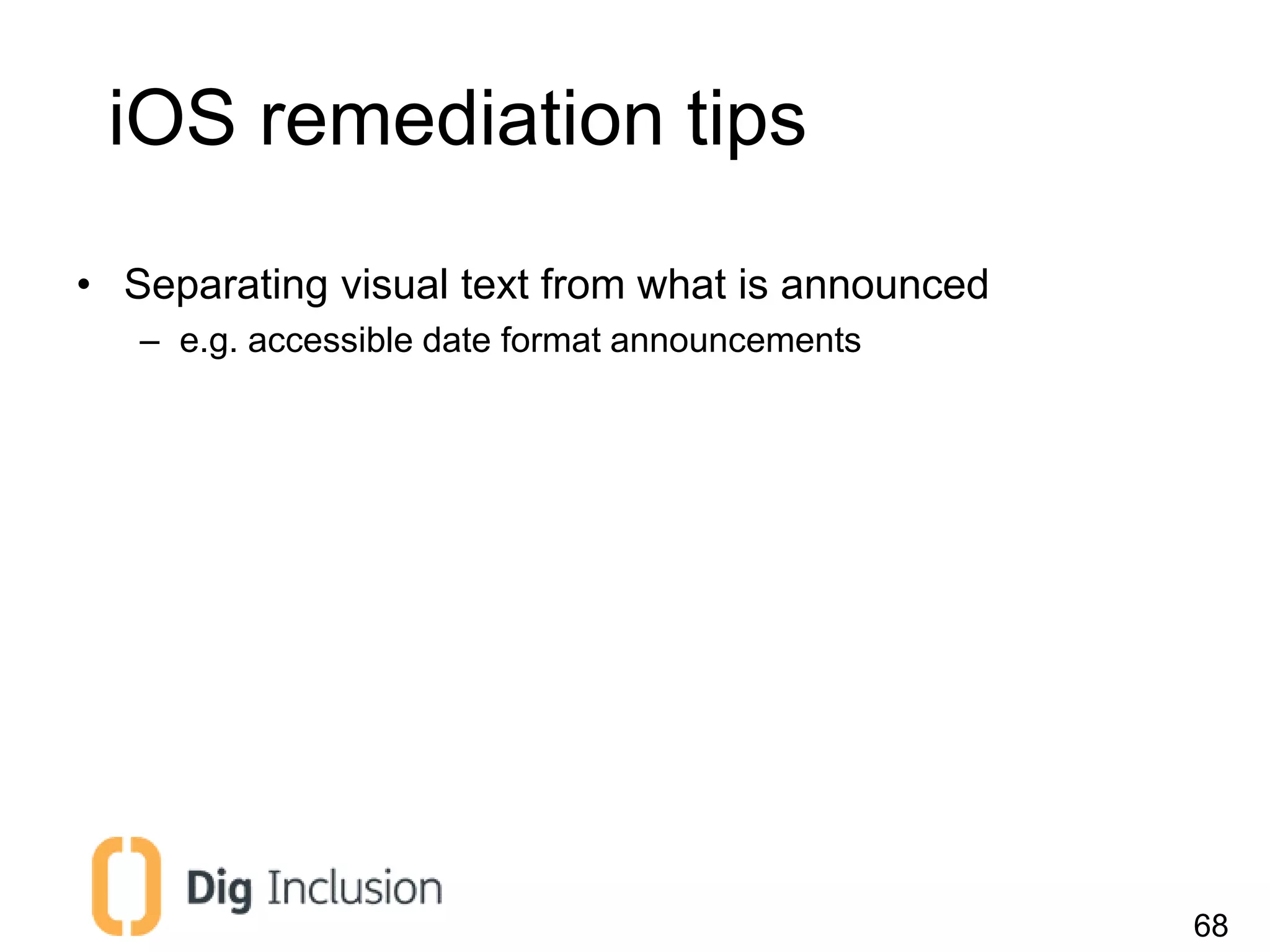 iOS remediation tips

• Separating visual text from what is announced
– e.g. accessible date format announcements

Dig Inclusion

68